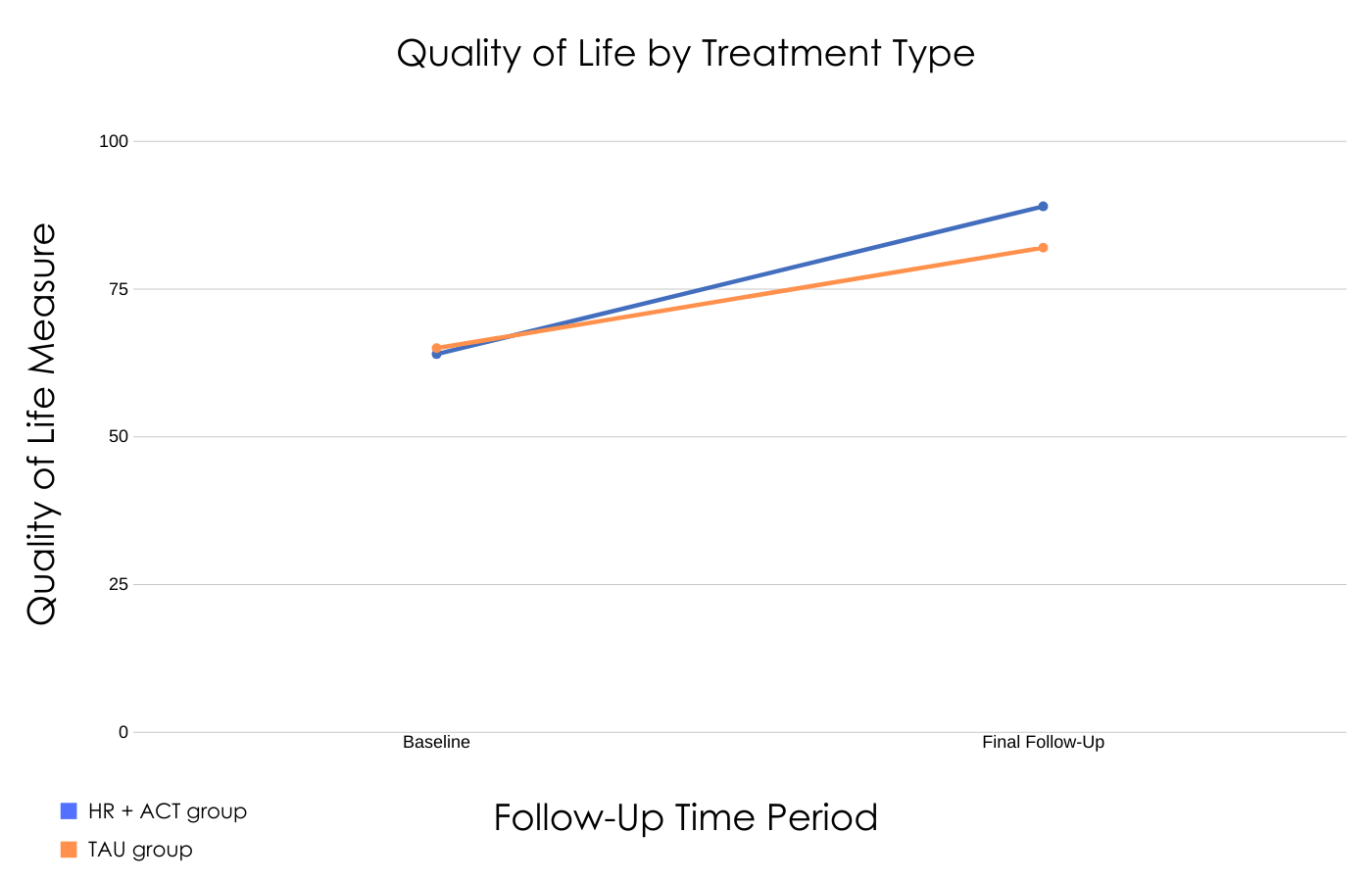 Quality of Life by Treatment Type

Quality of Life Measure

100

75

50

25

0

Baseline

Final Follow-Up

Follow-Up Time Period

HR + ACT group

TAU group